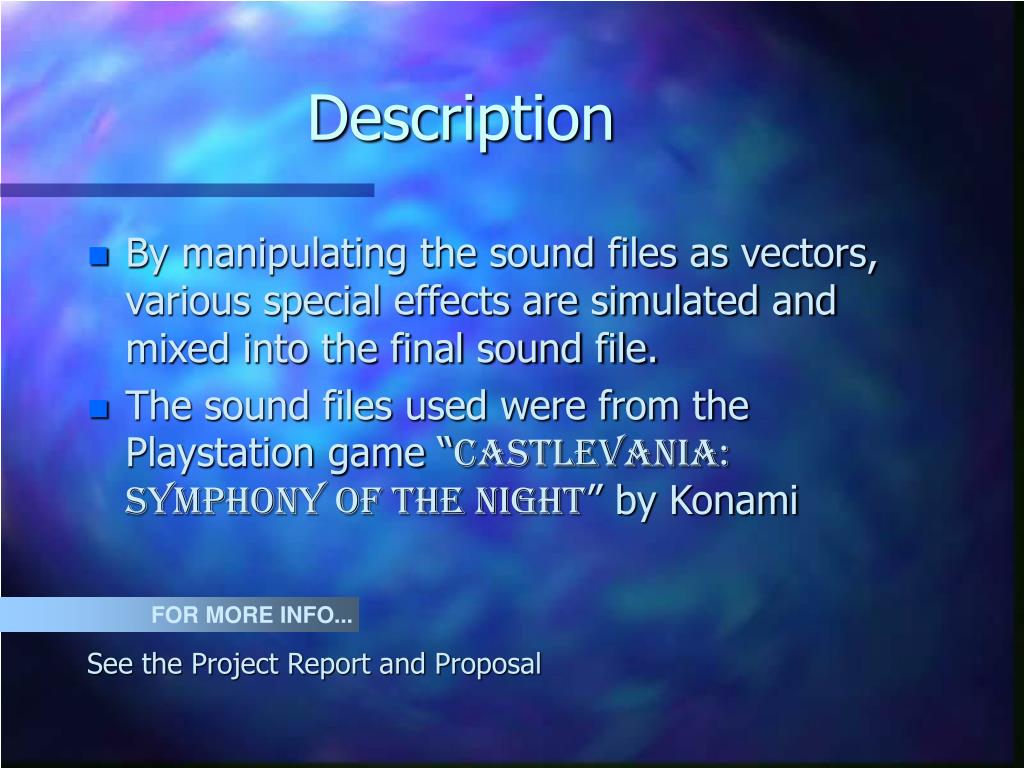 Description

By manipulating the sound files as vectors, various special effects are simulated and mixed into the final sound file.

The sound files used were from the Playstation game “CASTLEVANIA: SYMPHONY OF THE NIGHT” by Konami

FOR MORE INFO...

See the Project Report and Proposal